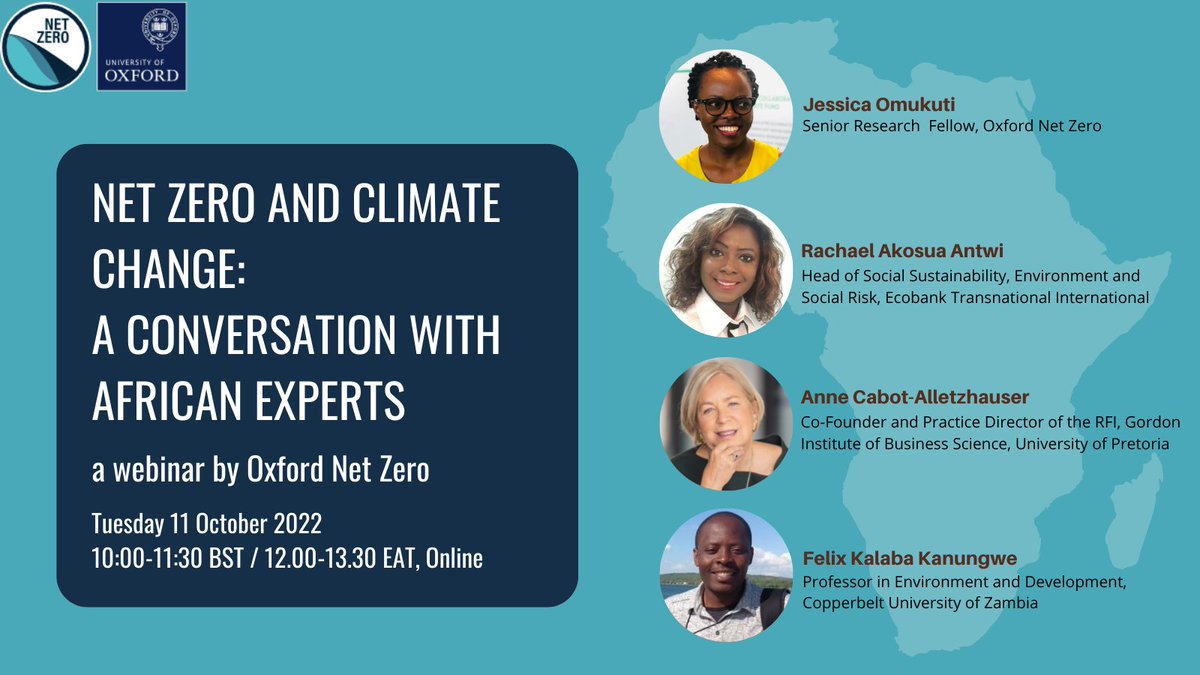 NET ZERO

UNIVERSITY OF OXFORD

NET ZERO AND CLIMATE CHANGE: A CONVERSATION WITH AFRICAN EXPERTS

a webinar by Oxford Net Zero

Tuesday 11 October 2022
10:00-11:30 BST / 12.00-13.30 EAT, Online

Jessica Omukuti
Senior Research Fellow, Oxford Net Zero

Rachael Akosua Antwi
Head of Social Sustainability, Environment and Social Risk, Ecobank Transnational International

Anne Cabot-Alletzhauser
Co-Founder and Practice Director of the RFI, Gordon Institute of Business Science, University of Pretoria

Felix Kalaba Kanungwe
Professor in Environment and Development, Copperbelt University of Zambia